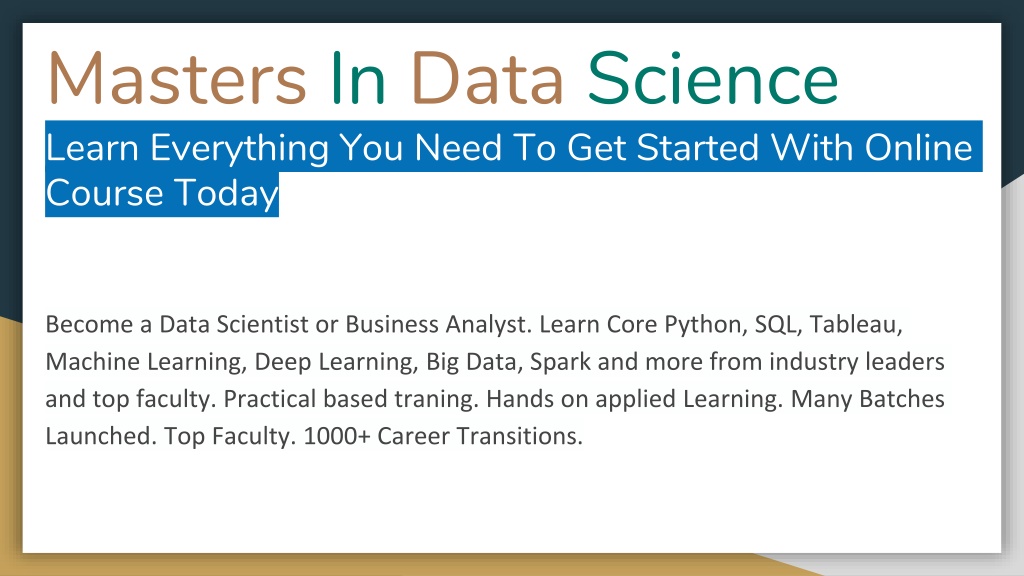 Masters In Data Science

Learn Everything You Need To Get Started With Online Course Today

Become a Data Scientist or Business Analyst. Learn Core Python, SQL, Tableau, Machine Learning, Deep Learning, Big Data, Spark and more from industry leaders and top faculty. Practical based traning. Hands on applied Learning. Many Batches Launched. Top Faculty. 1000+ Career Transitions.